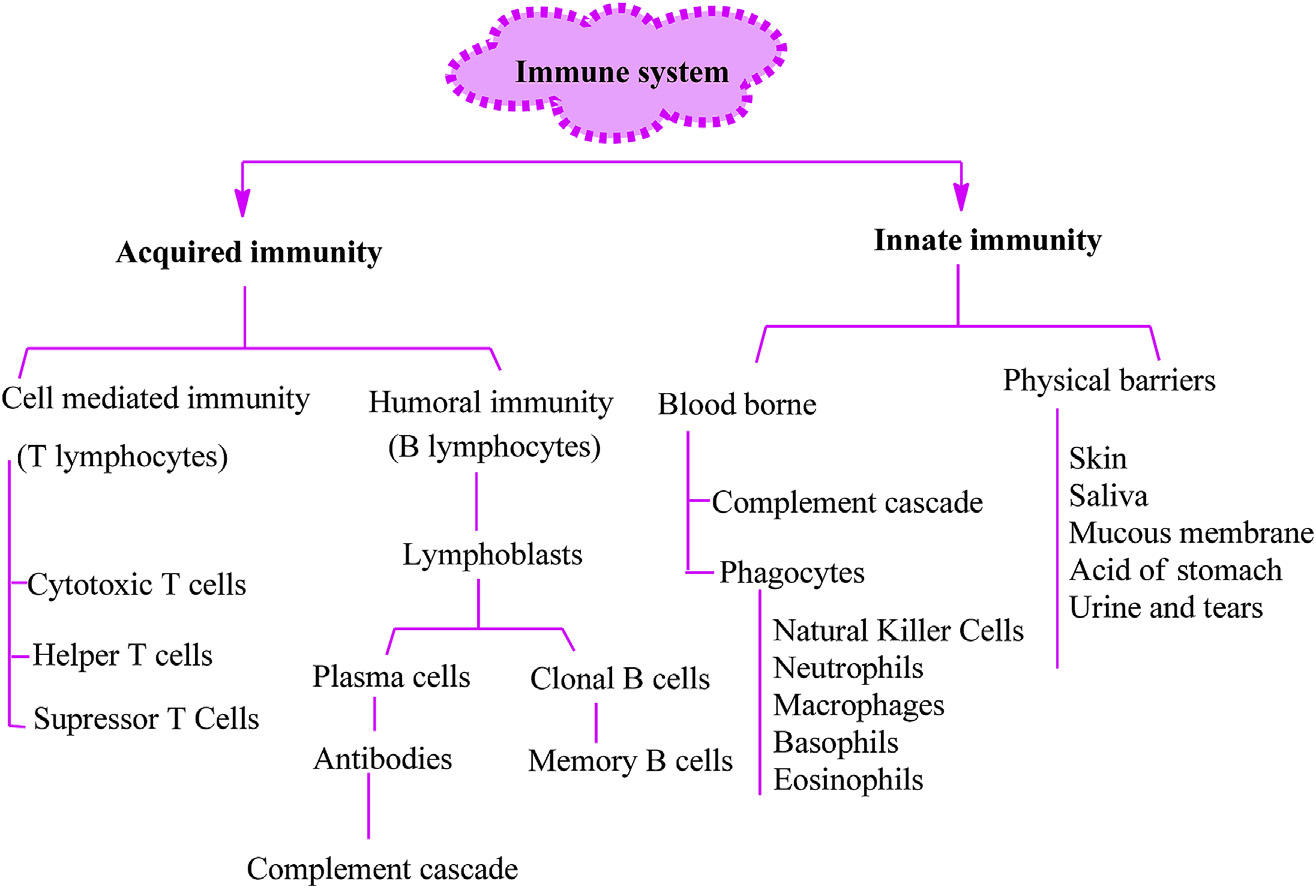 Immune system

Acquired immunity

Cell mediated immunity
(T lymphocytes)
Cytotoxic T cells
Helper T cells
Supressor T Cells

Humoral immunity
(B lymphocytes)
Lymphoblasts
Plasma cells
Antibodies
Complement cascade
Clonal B cells
Memory B cells

Innate immunity

Blood borne
Complement cascade
Phagocytes
Natural Killer Cells
Neutrophils
Macrophages
Basophils
Eosinophils

Physical barriers
Skin
Saliva
Mucous membrane
Acid of stomach
Urine and tears